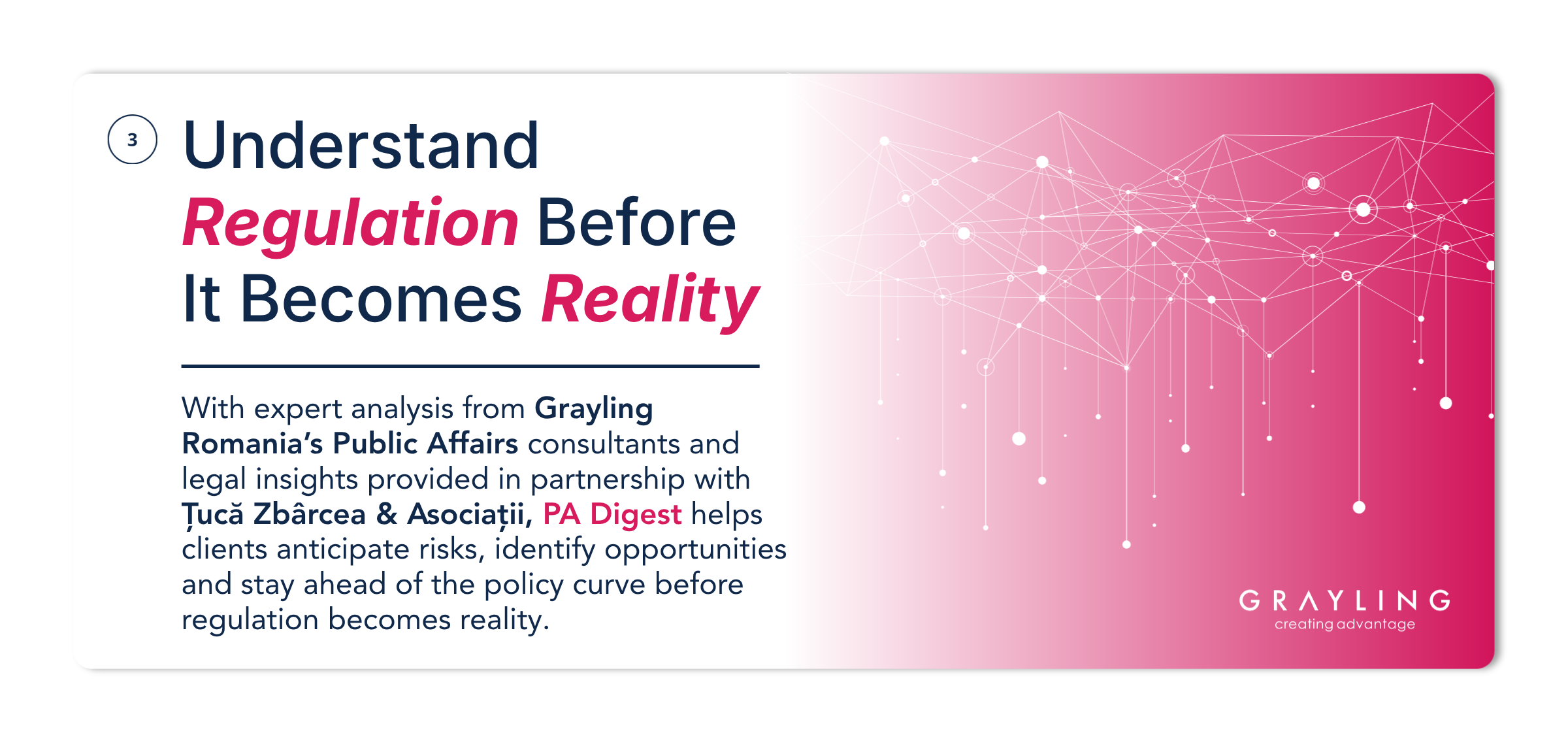 3

Understand Regulation Before It Becomes Reality

With expert analysis from Grayling Romania's Public Affairs consultants and legal insights provided in partnership with Țucă Zbârcea & Asociații, PA Digest helps clients anticipate risks, identify opportunities and stay ahead of the policy curve before regulation becomes reality.

GRAYLING
creating advantage